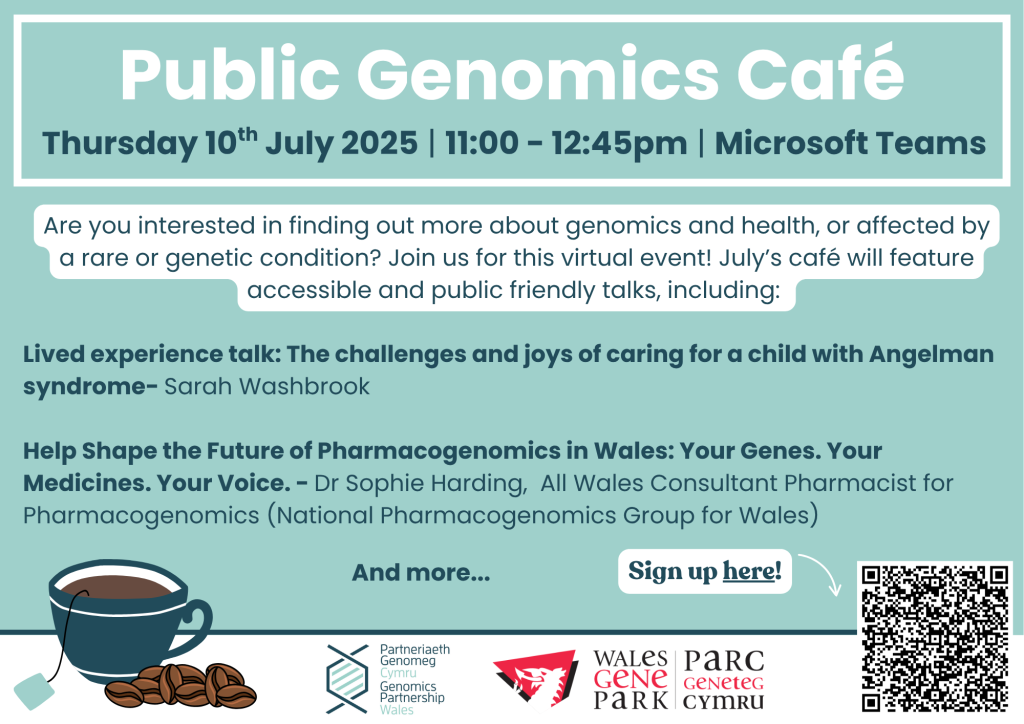 Public Genomics Café

Thursday 10$^{th}$ July 2025 | 11:00 - 12:45pm | Microsoft Teams

Are you interested in finding out more about genomics and health, or affected by a rare or genetic condition? Join us for this virtual event! July's café will feature accessible and public friendly talks, including:

Lived experience talk: The challenges and joys of caring for a child with Angelman syndrome- Sarah Washbrook

Help Shape the Future of Pharmacogenomics in Wales: Your Genes. Your Medicines. Your Voice. - Dr Sophie Harding, All Wales Consultant Pharmacist for Pharmacogenomics (National Pharmacogenomics Group for Wales)

And more...

Sign up here!

Partneriaeth Genomeg Cymru Genomics Partnership Wales

WALES GENE PARK | PARC GENETEG CYMRU